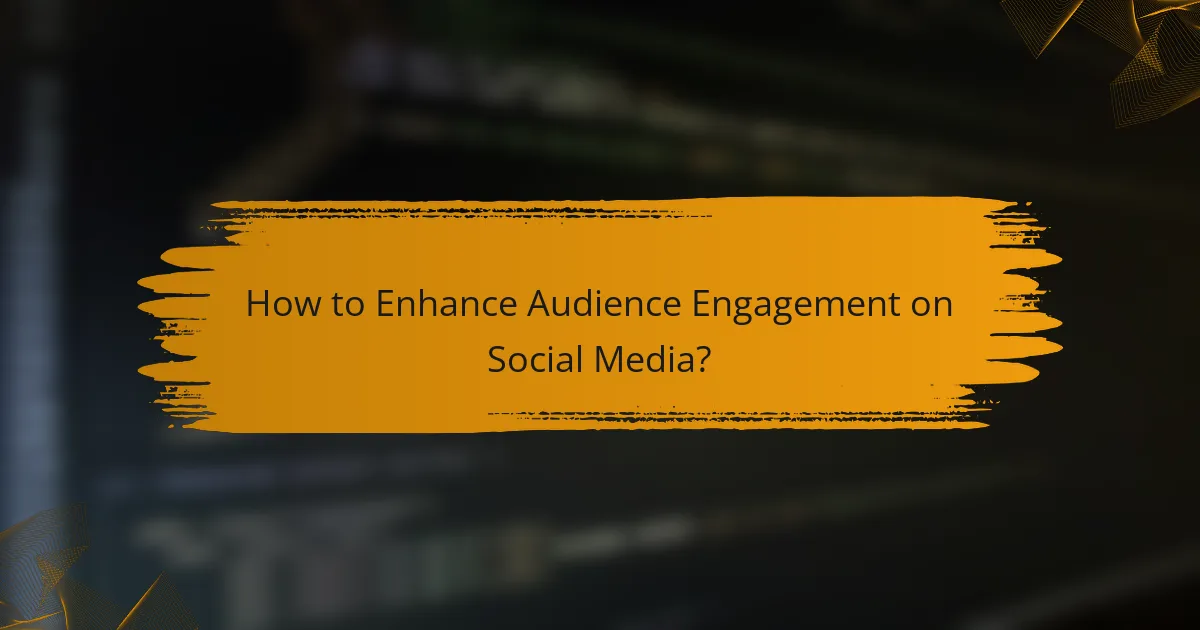 How to Enhance Audience Engagement on Social Media?